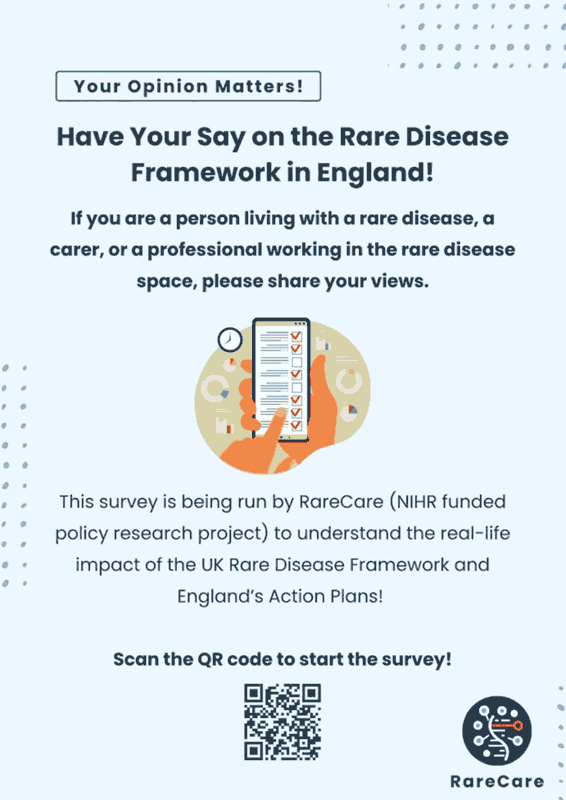 Your Opinion Matters!

Have Your Say on the Rare Disease Framework in England!

If you are a person living with a rare disease, a carer, or a professional working in the rare disease space, please share your views.

This survey is being run by RareCare (NIHR funded policy research project) to understand the real-life impact of the UK Rare Disease Framework and England's Action Plans!

Scan the QR code to start the survey!

RareCare